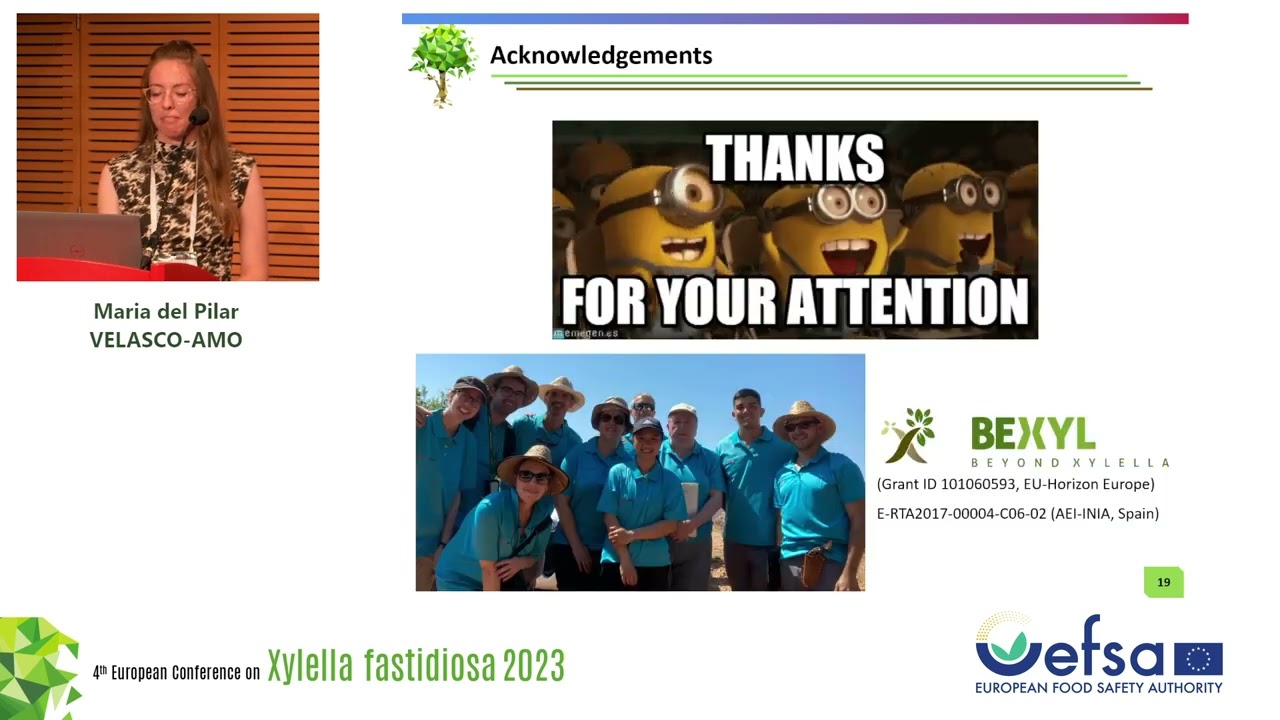 Maria del Pilar
VELASCO-AMO

Acknowledgements

THANKS
FOR YOUR ATTENTION
memegen.es

BEXYL
BEYOND XYLELLA
(Grant ID 101060593, EU-Horizon Europe)
E-RTA2017-00004-C06-02 (AEI-INIA, Spain)

19

4th European Conference on Xylella fastidiosa 2023

efsa
EUROPEAN FOOD SAFETY AUTHORITY